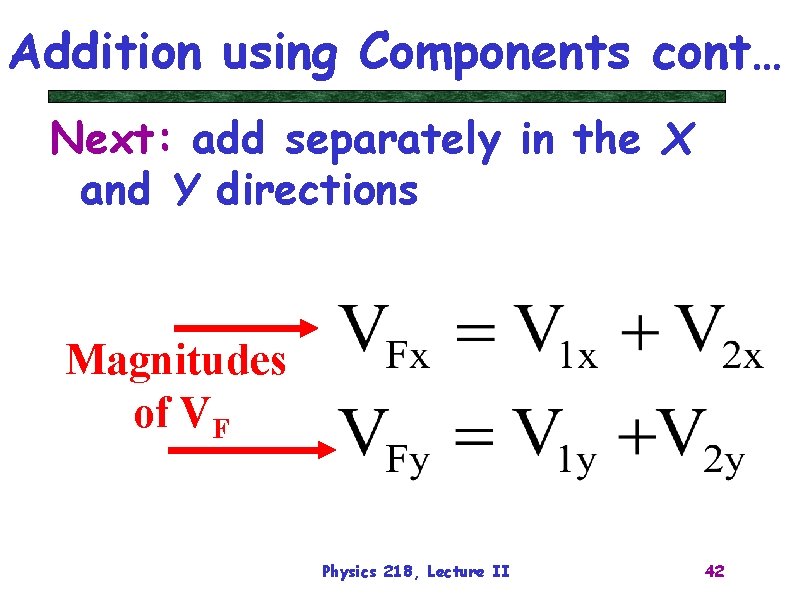 Addition using Components cont…

Next: add separately in the X and Y directions

Magnitudes of $V_F$

$V_{Fx} = V_{1x} + V_{2x}$

$V_{Fy} = V_{1y} + V_{2y}$

Physics 218, Lecture II

42